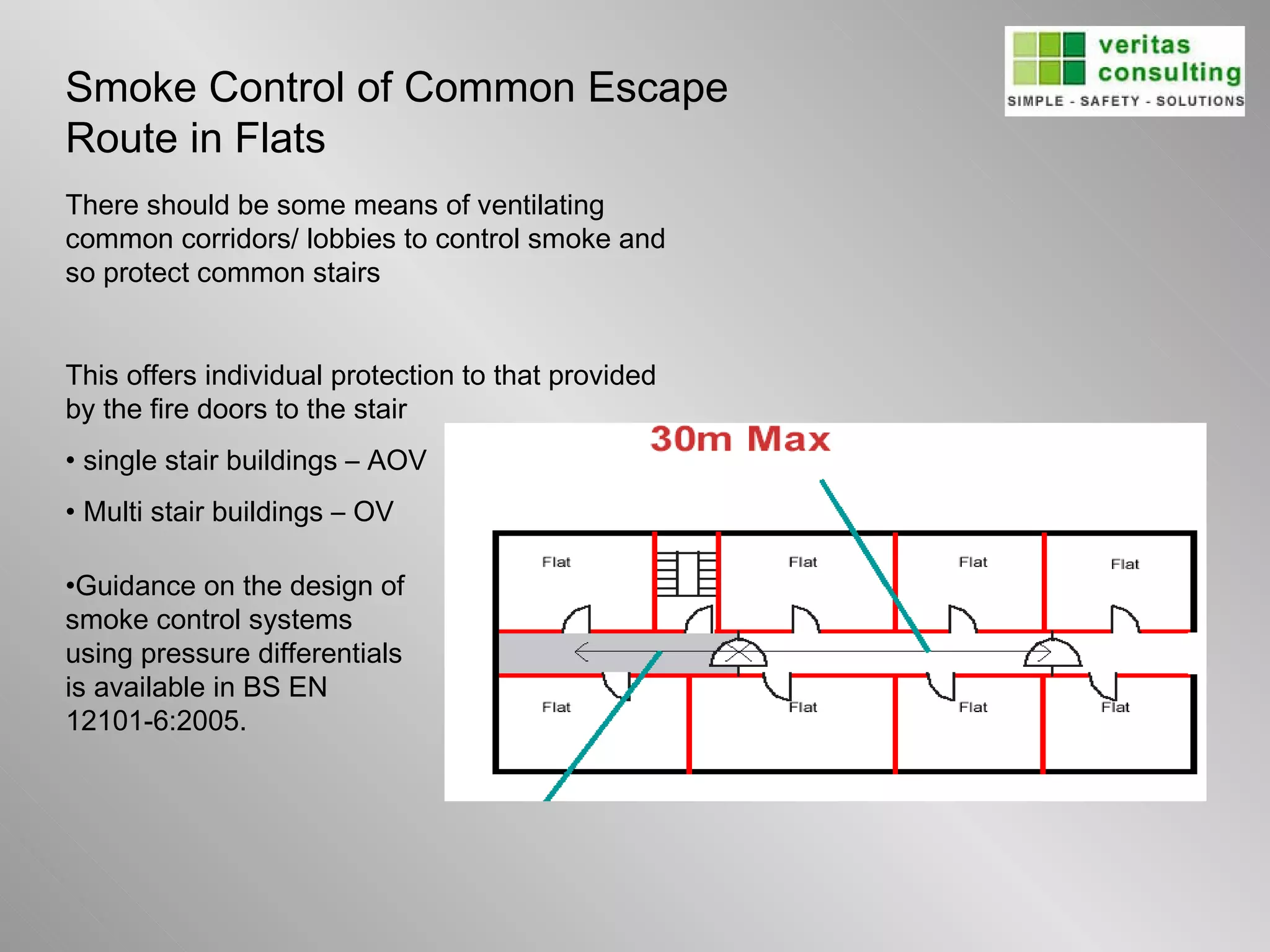 veritas consulting
SIMPLE - SAFETY - SOLUTIONS

Smoke Control of Common Escape Route in Flats

There should be some means of ventilating common corridors/ lobbies to control smoke and so protect common stairs

This offers individual protection to that provided by the fire doors to the stair

• single stair buildings – AOV

• Multi stair buildings – OV

•Guidance on the design of smoke control systems using pressure differentials is available in BS EN 12101-6:2005.

30m Max

Flat

Flat

Flat

Flat

Flat

Flat

Flat

Flat